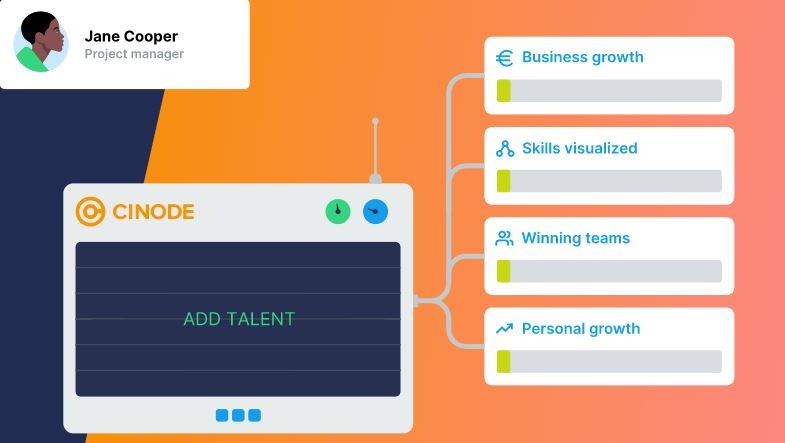 Jane Cooper
Project manager

CINODE

ADD TALENT

Business growth

Skills visualized

Winning teams

Personal growth